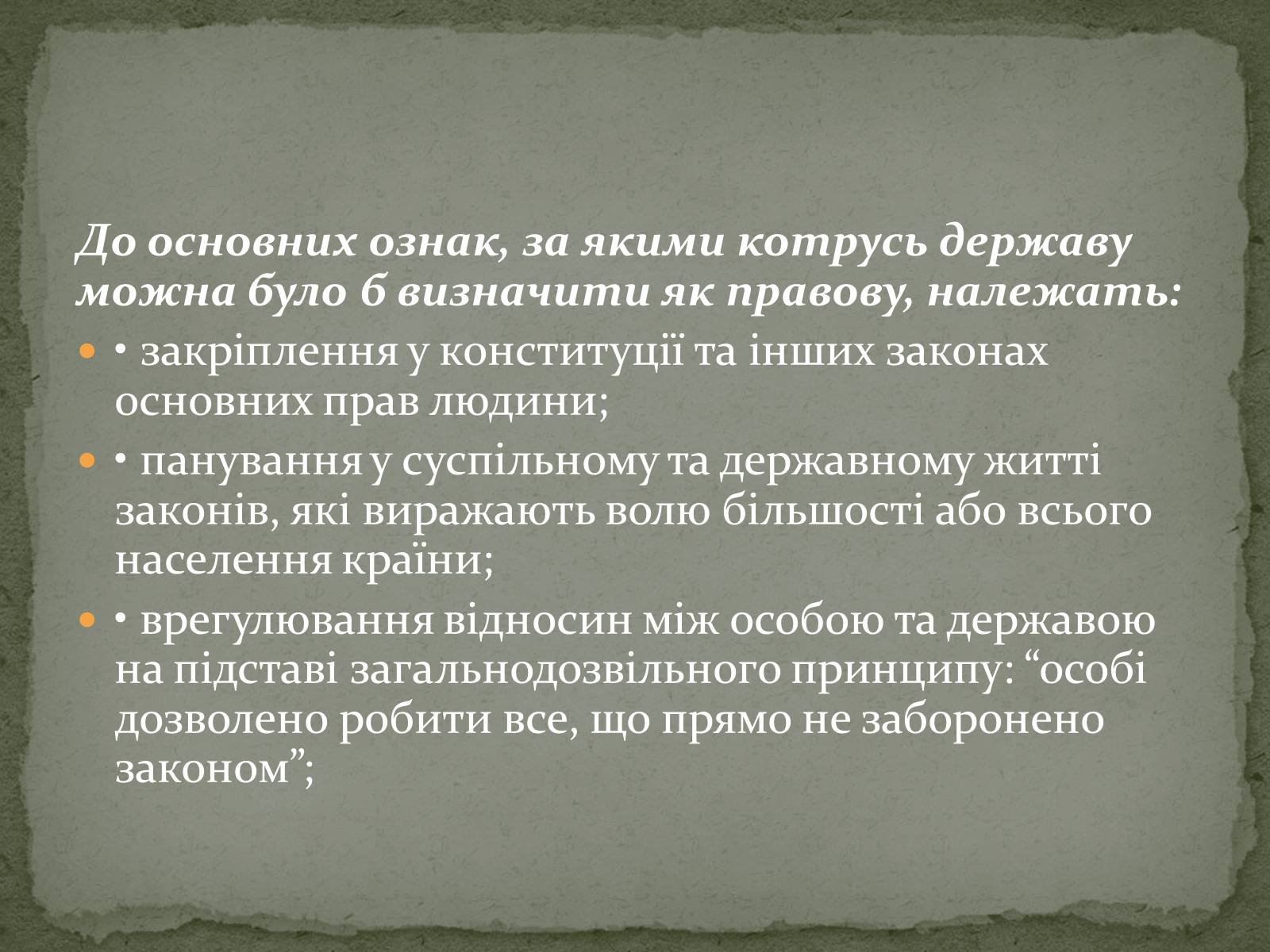 До основних ознак, за якими котрусь державу можна було б визначити як правову, належать:

• закріплення у конституції та інших законах основних прав людини;

• панування у суспільному та державному житті законів, які виражають волю більшості або всього населення країни;

• врегулювання відносин між особою та державою на підставі загальнодозвільного принципу: “особі дозволено робити все, що прямо не заборонено законом”;